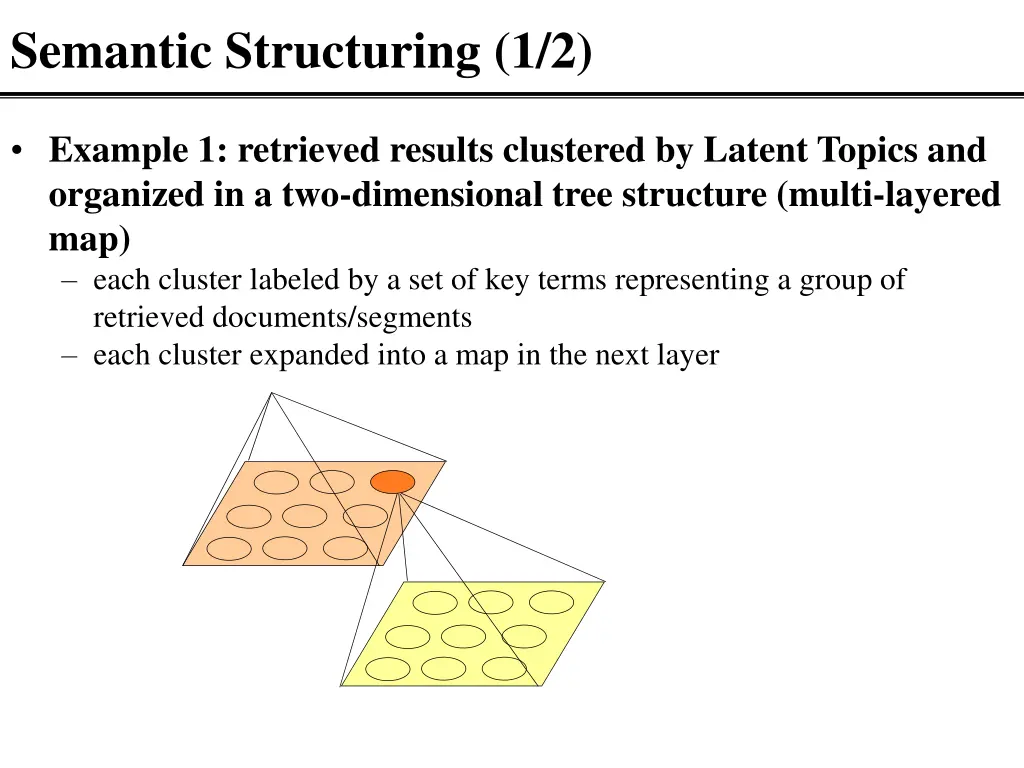 Semantic Structuring (1/2)

• Example 1: retrieved results clustered by Latent Topics and organized in a two-dimensional tree structure (multi-layered map)
– each cluster labeled by a set of key terms representing a group of retrieved documents/segments
– each cluster expanded into a map in the next layer